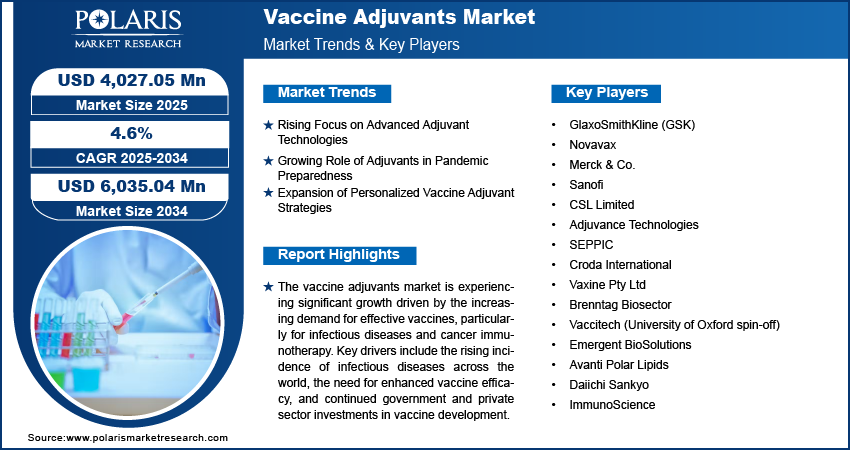 POLARIS
MARKET RESEARCH

Vaccine Adjuvants Market
Market Trends & Key Players

USD 4,027.05 Mn
Market Size 2025

4.6%
CAGR 2025-2034

USD 6,035.04 Mn
Market Size 2034

Market Trends

★ Rising Focus on Advanced Adjuvant Technologies
★ Growing Role of Adjuvants in Pandemic Preparedness
★ Expansion of Personalized Vaccine Adjuvant Strategies

Report Highlights

★ The vaccine adjuvants market is experiencing significant growth driven by the increasing demand for effective vaccines, particularly for infectious diseases and cancer immunotherapy. Key drivers include the rising incidence of infectious diseases across the world, the need for enhanced vaccine efficacy, and continued government and private sector investments in vaccine development.

Key Players

• GlaxoSmithKline (GSK)
• Novavax
• Merck & Co.
• Sanofi
• CSL Limited
• Adjuvance Technologies
• SEPPIC
• Croda International
• Vaxine Pty Ltd
• Brenntag Biosector
• Vaccitech (University of Oxford spin-off)
• Emergent BioSolutions
• Avanti Polar Lipids
• Daiichi Sankyo
• ImmunoScience

Source:www.polarismarketresearch.com